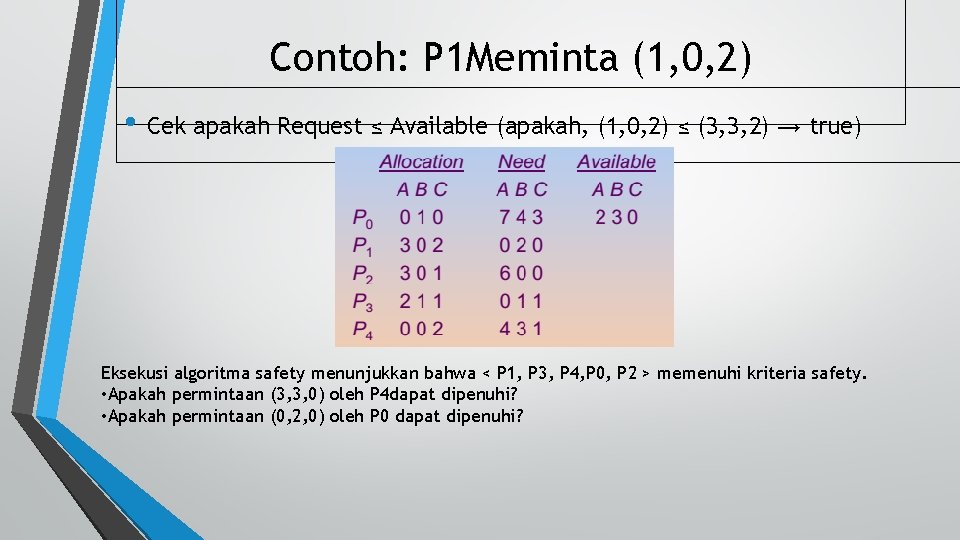 Contoh: P1Meminta (1,0,2)

• Cek apakah Request ≤ Available (apakah, (1,0,2) ≤ (3,3,2) → true)

| | Allocation | Need | Available |
|---|---|---|---|
| | A B C | A B C | A B C |
| $P_0$ | 0 1 0 | 7 4 3 | 2 3 0 |
| $P_1$ | 3 0 2 | 0 2 0 | |
| $P_2$ | 3 0 1 | 6 0 0 | |
| $P_3$ | 2 1 1 | 0 1 1 | |
| $P_4$ | 0 0 2 | 4 3 1 | |

Eksekusi algoritma safety menunjukkan bahwa < P1, P3, P4,P0, P2 > memenuhi kriteria safety.
•Apakah permintaan (3,3,0) oleh P4dapat dipenuhi?
•Apakah permintaan (0,2,0) oleh P0 dapat dipenuhi?